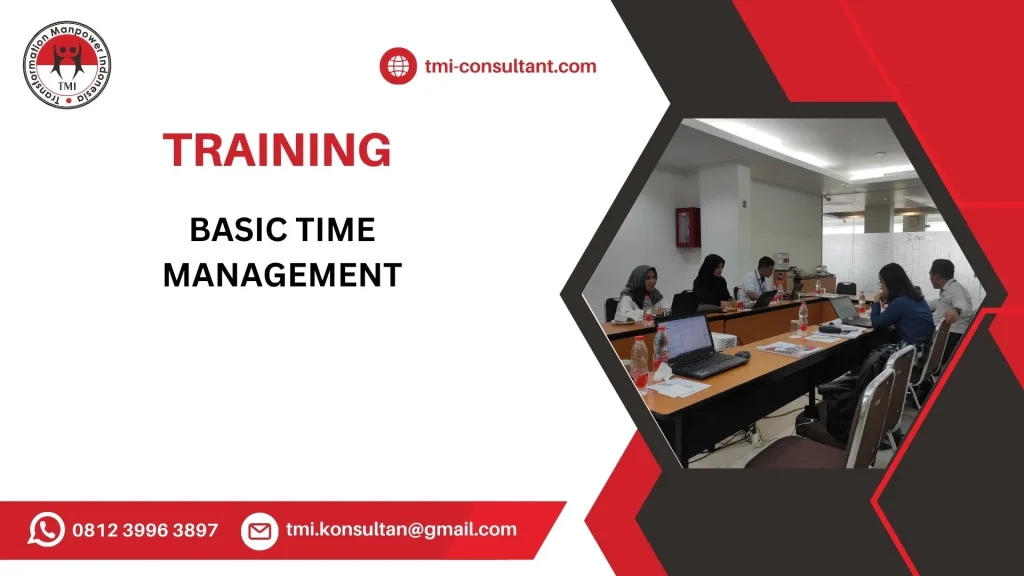 Transformation Manpower Indonesia
TMI

tmi-consultant.com

TRAINING

BASIC TIME MANAGEMENT

0812 3996 3897

tmi.konsultan@gmail.com